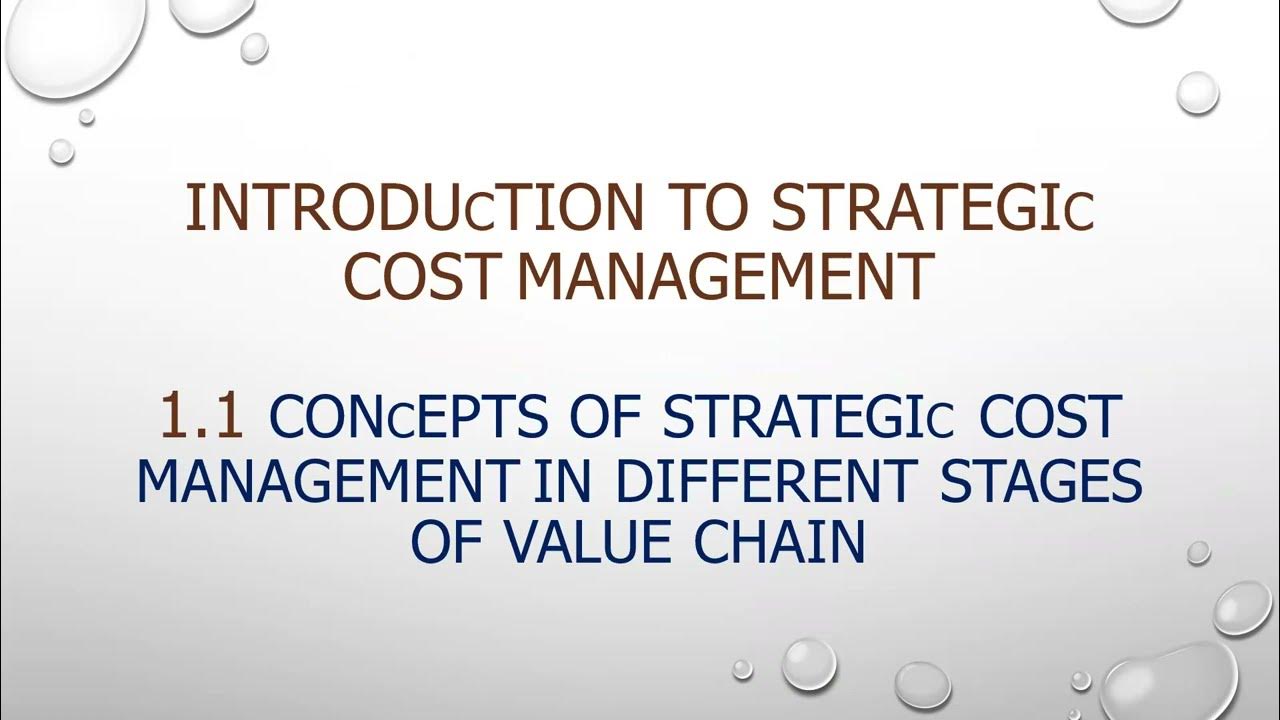 INTRODUcTION TO STRATEGIc COST MANAGEMENT

1.1 CONcEPTS OF STRATEGIc COST MANAGEMENT IN DIFFERENT STAGES OF VALUE CHAIN